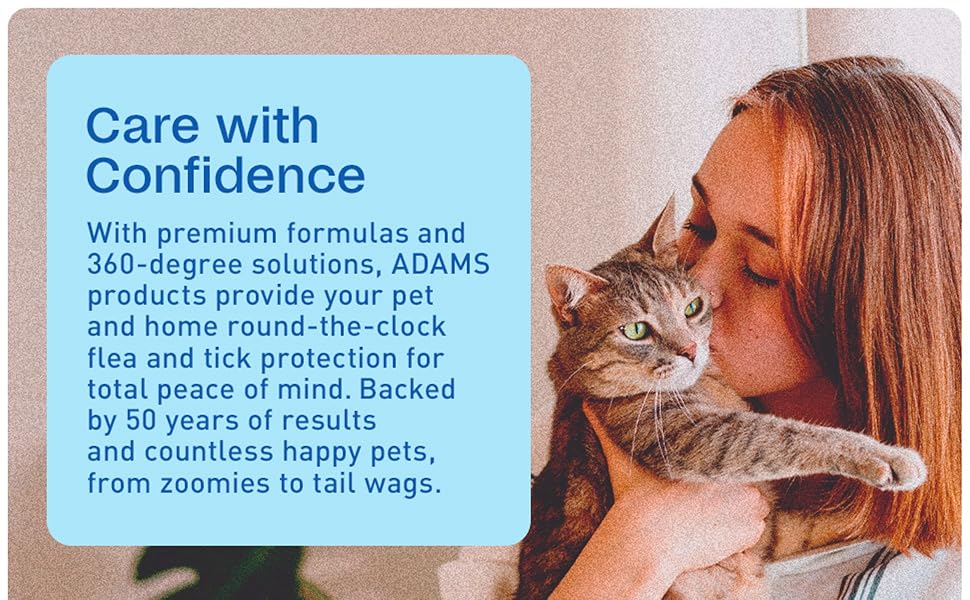 Care with Confidence

With premium formulas and 360-degree solutions, ADAMS products provide your pet and home round-the-clock flea and tick protection for total peace of mind. Backed by 50 years of results and countless happy pets, from zoomies to tail wags.